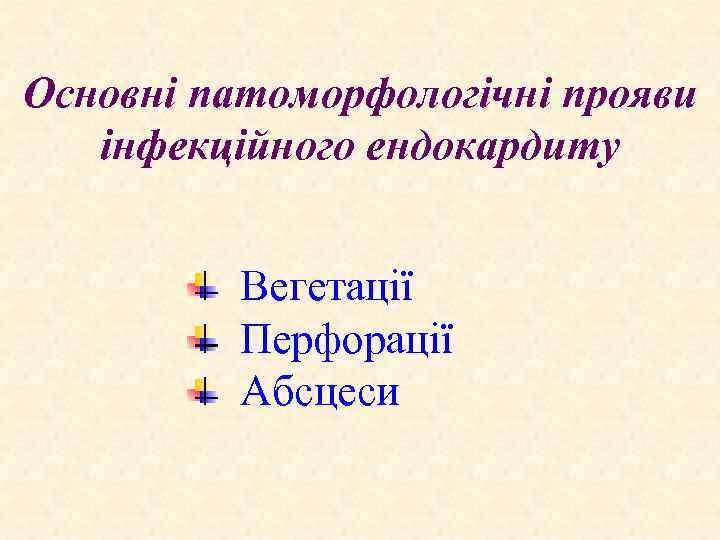 Основні патоморфологічні прояви інфекційного ендокардиту

Вегетації
Перфорації
Абсцеси